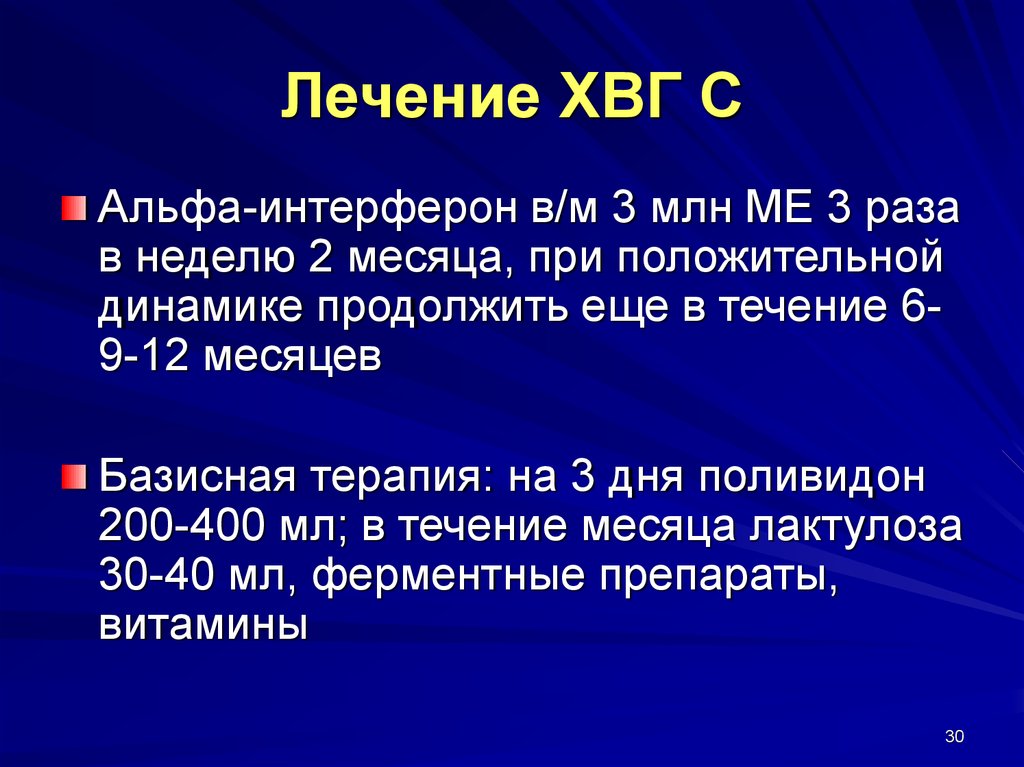 Лечение ХВГ С

Альфа-интерферон в/м 3 млн МЕ 3 раза в неделю 2 месяца, при положительной динамике продолжить еще в течение 6-9-12 месяцев

Базисная терапия: на 3 дня поливидон 200-400 мл; в течение месяца лактулоза 30-40 мл, ферментные препараты, витамины

30